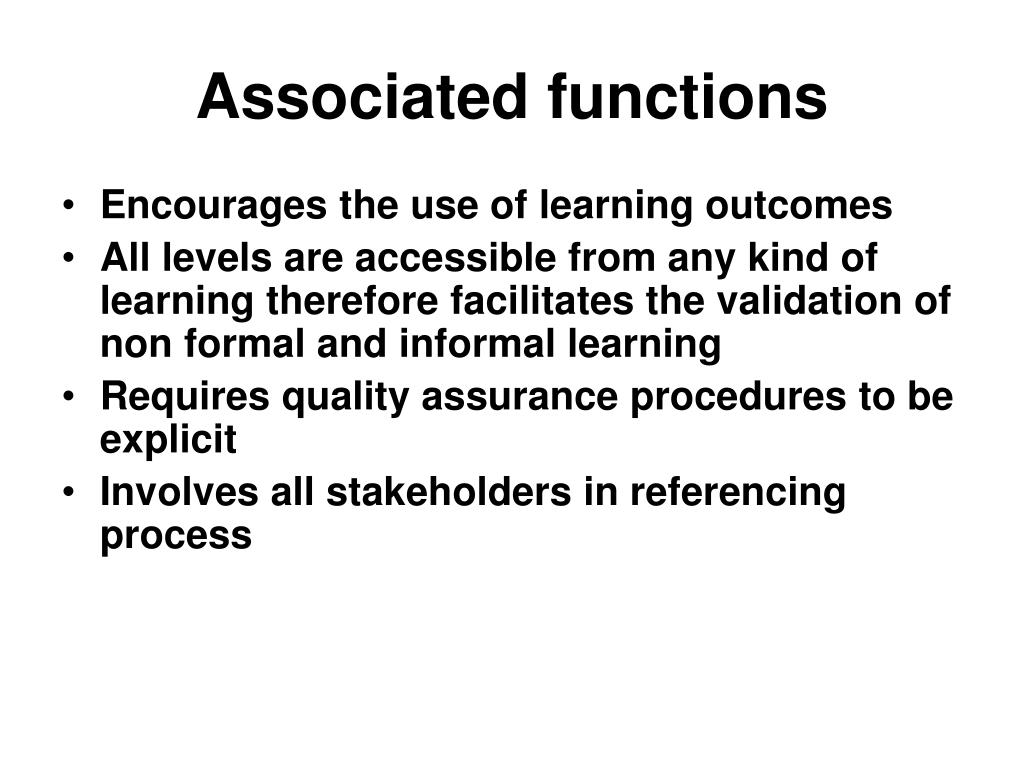 Associated functions

• Encourages the use of learning outcomes
• All levels are accessible from any kind of learning therefore facilitates the validation of non formal and informal learning
• Requires quality assurance procedures to be explicit
• Involves all stakeholders in referencing process